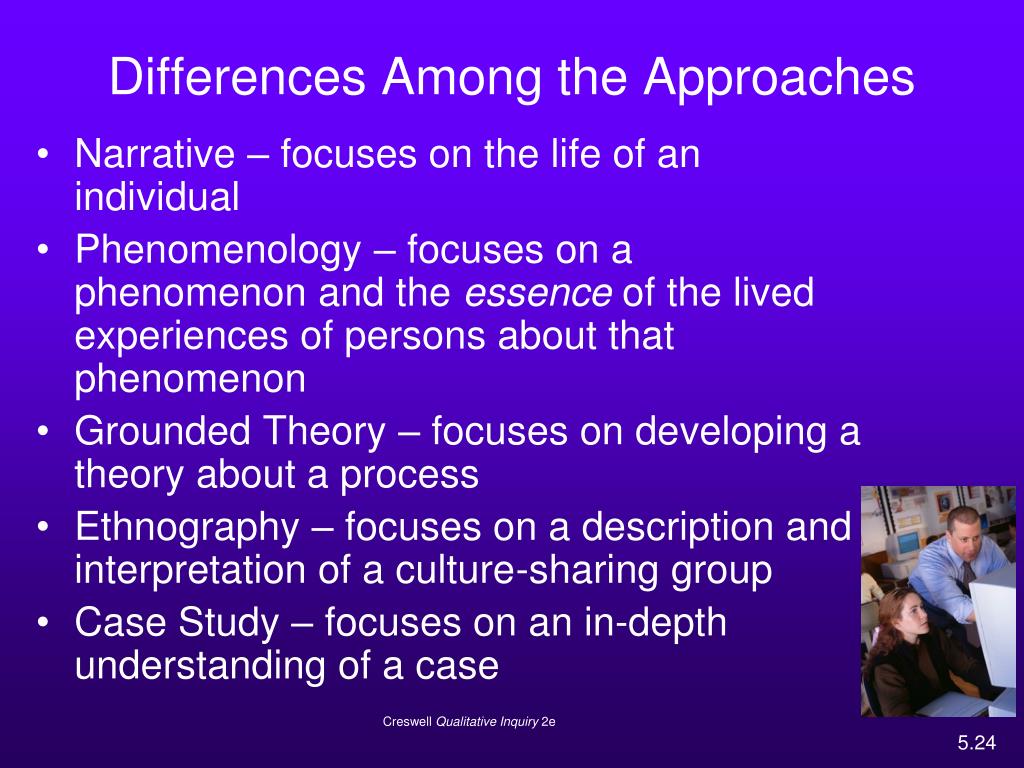 Differences Among the Approaches

• Narrative – focuses on the life of an individual
• Phenomenology – focuses on a phenomenon and the essence of the lived experiences of persons about that phenomenon
• Grounded Theory – focuses on developing a theory about a process
• Ethnography – focuses on a description and interpretation of a culture-sharing group
• Case Study – focuses on an in-depth understanding of a case

Creswell Qualitative Inquiry 2e

5.24